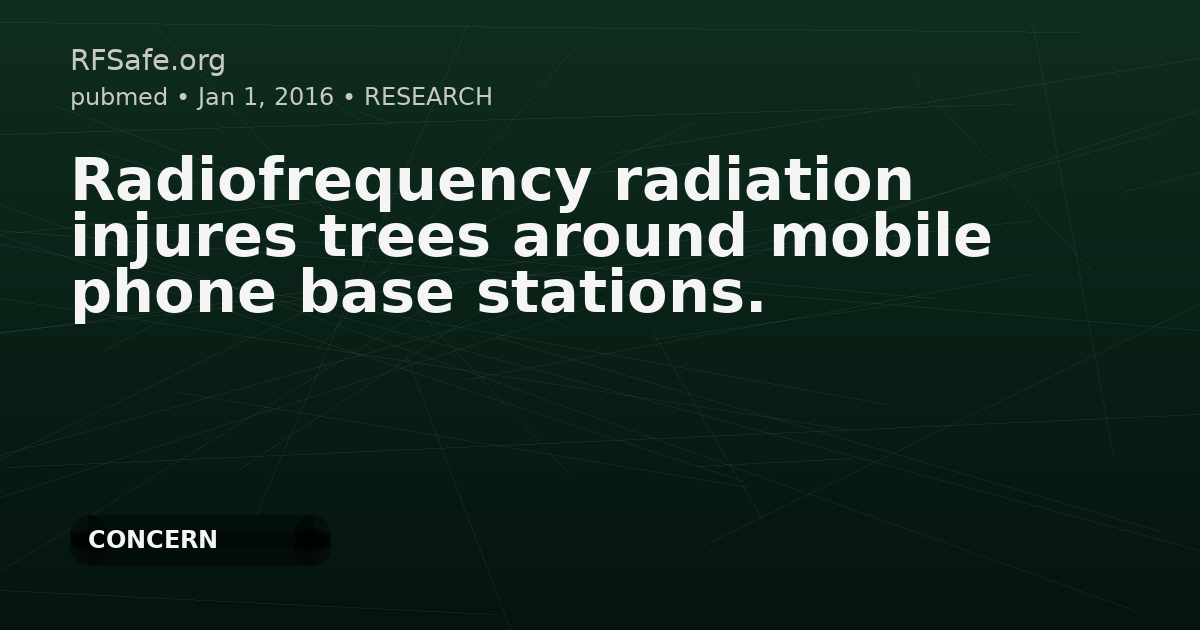 RFSafe.org
pubmed • Jan 1, 2016 • RESEARCH

Radiofrequency radiation injures trees around mobile phone base stations.

CONCERN